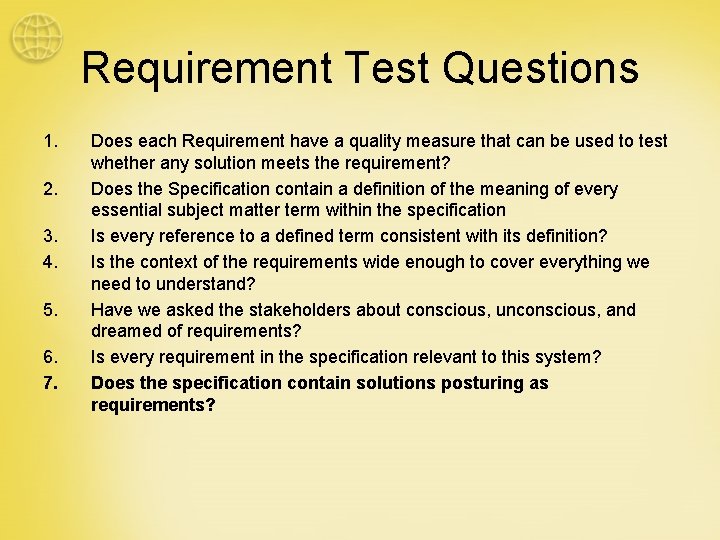 Requirement Test Questions

1. Does each Requirement have a quality measure that can be used to test whether any solution meets the requirement?
2. Does the Specification contain a definition of the meaning of every essential subject matter term within the specification
3. Is every reference to a defined term consistent with its definition?
4. Is the context of the requirements wide enough to cover everything we need to understand?
5. Have we asked the stakeholders about conscious, unconscious, and dreamed of requirements?
6. Is every requirement in the specification relevant to this system?
7. Does the specification contain solutions posturing as requirements?